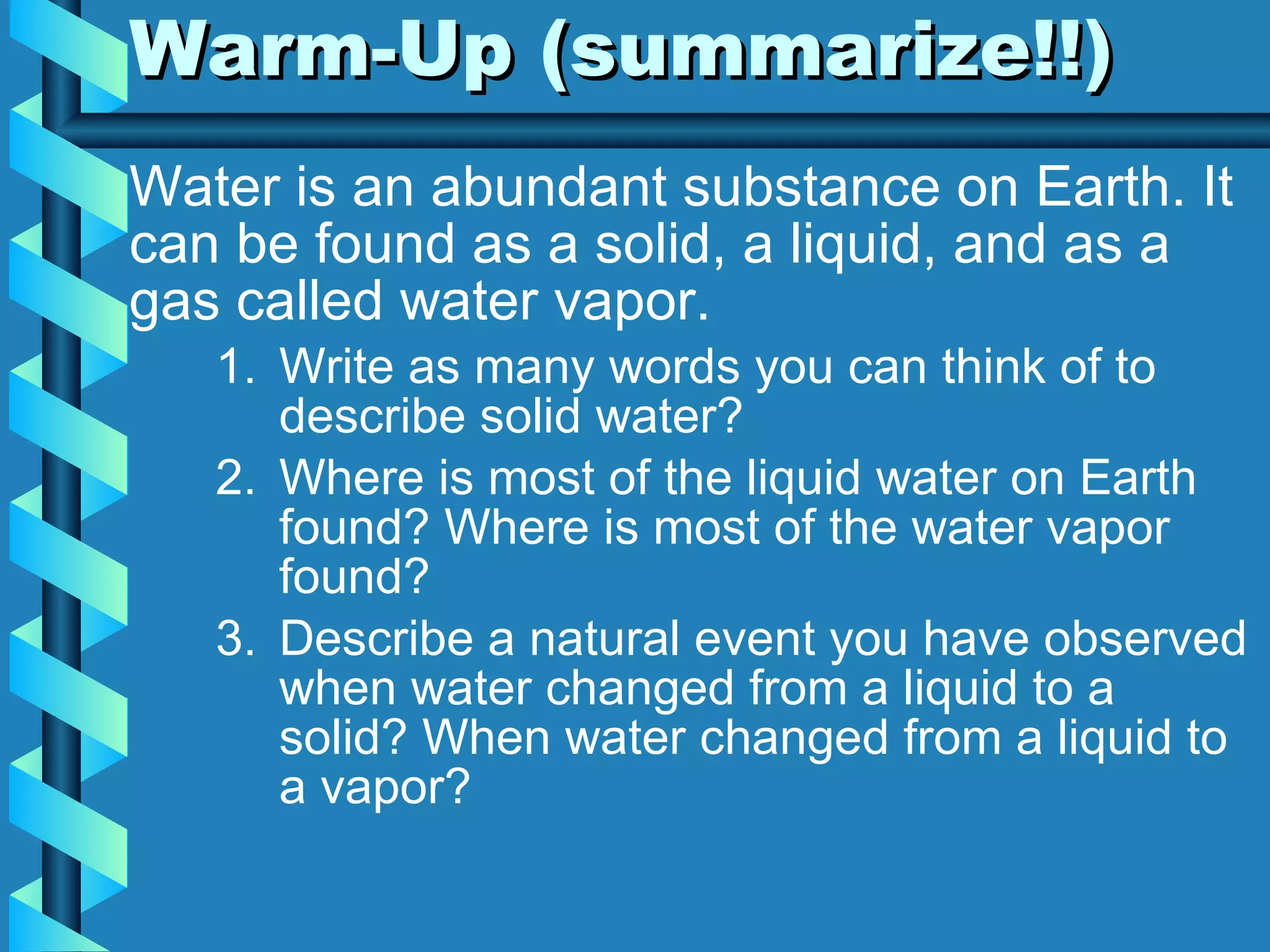 Warm-Up (summarize!!)

Water is an abundant substance on Earth. It can be found as a solid, a liquid, and as a gas called water vapor.

1. Write as many words you can think of to describe solid water?
2. Where is most of the liquid water on Earth found? Where is most of the water vapor found?
3. Describe a natural event you have observed when water changed from a liquid to a solid? When water changed from a liquid to a vapor?